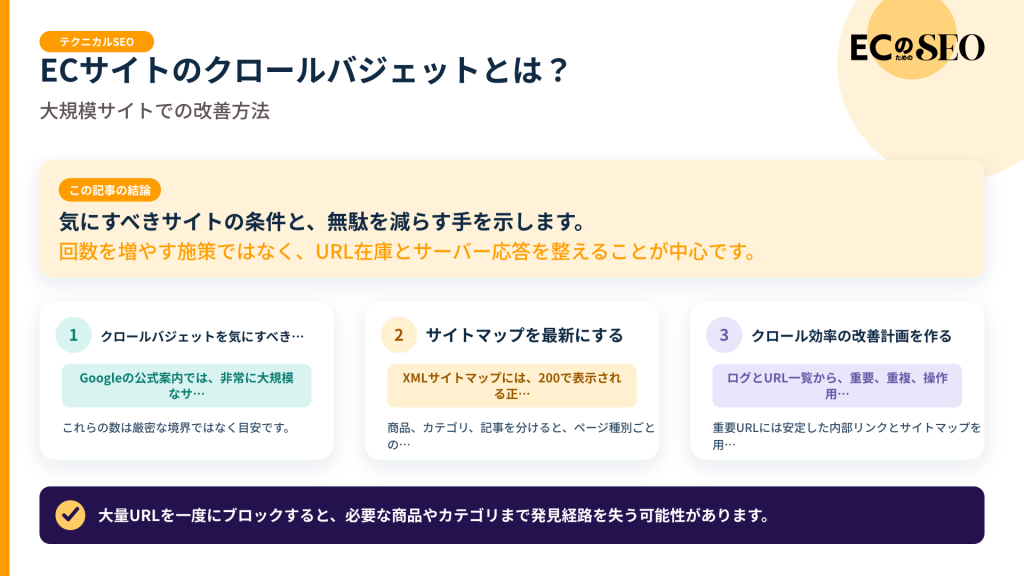 テクニカルSEO

ECサイトのクロールバジェットとは？

大規模サイトでの改善方法

ECのためのSEO

この記事の結論

気にすべきサイトの条件と、無駄を減らす手を示します。

回数を増やす施策ではなく、URL在庫とサーバー応答を整えることが中心です。

1 クロールバジェットを気にすべき…

Googleの公式案内では、非常に大規模なサ…

これらの数は厳密な境界ではなく目安です。

2 サイトマップを最新にする

XMLサイトマップには、200で表示される正…

商品、カテゴリ、記事を分けると、ページ種別ごとの…

3 クロール効率の改善計画を作る

ログとURL一覧から、重要、重複、操作用…

重要URLには安定した内部リンクとサイトマップを用…

大量URLを一度にブロックすると、必要な商品やカテゴリまで発見経路を失う可能性があります。